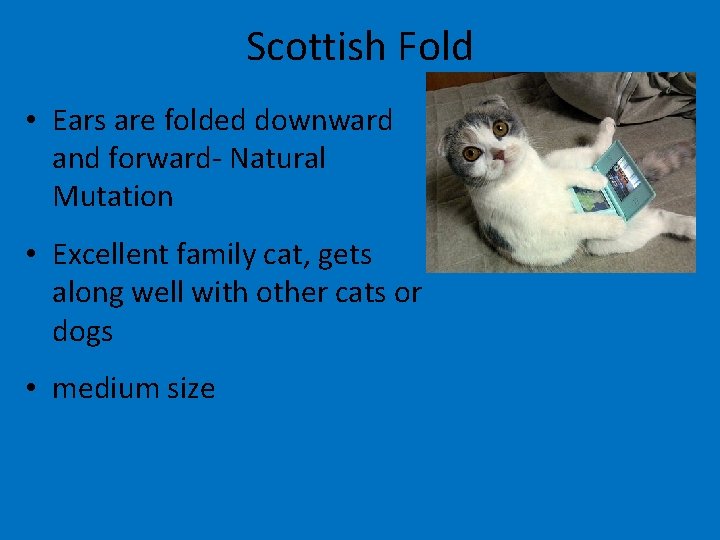 Scottish Fold

• Ears are folded downward and forward- Natural Mutation

• Excellent family cat, gets along well with other cats or dogs

• medium size